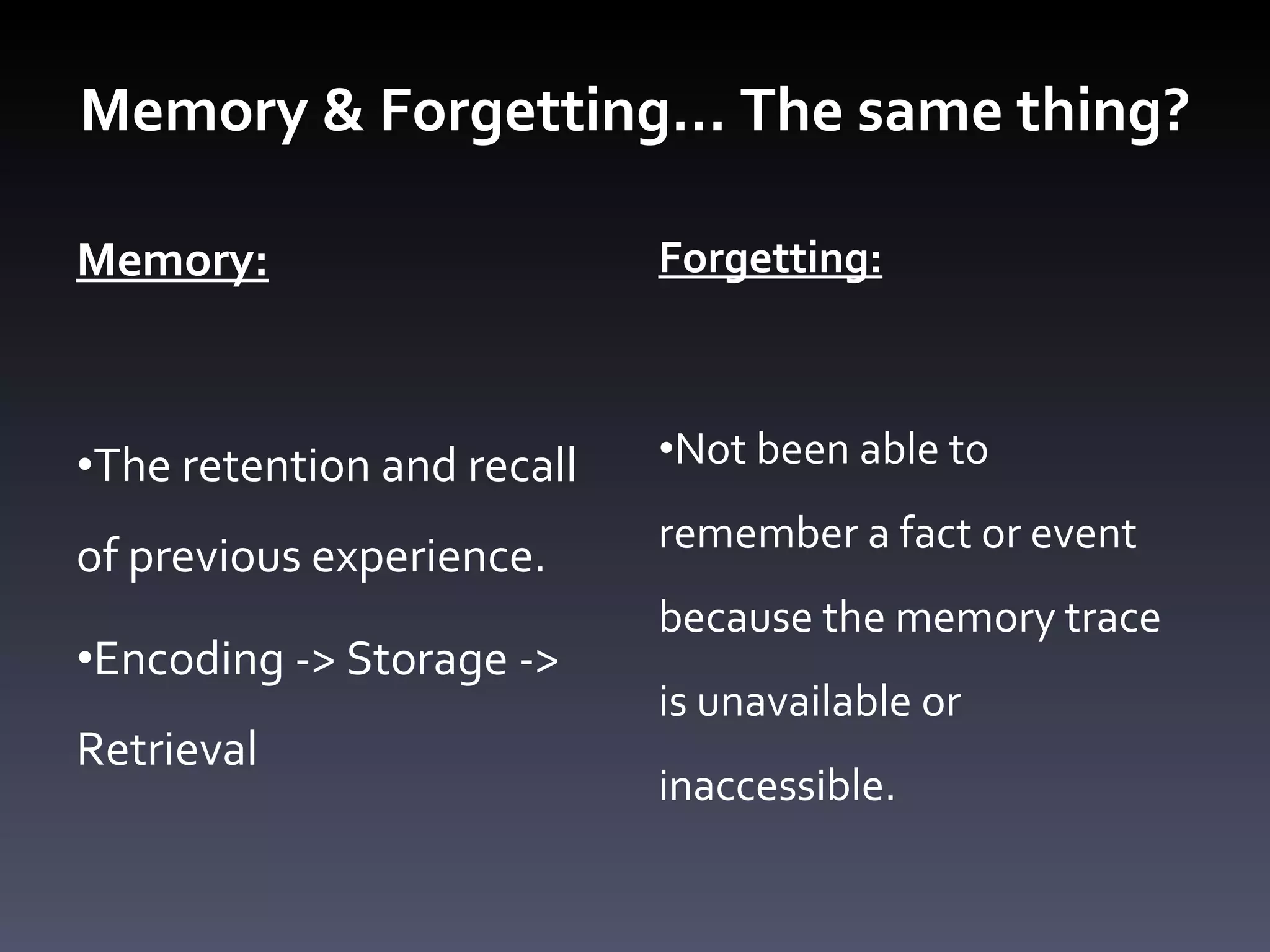 Memory & Forgetting… The same thing?

Memory:

•The retention and recall of previous experience.

•Encoding -> Storage -> Retrieval

Forgetting:

•Not been able to remember a fact or event because the memory trace is unavailable or inaccessible.